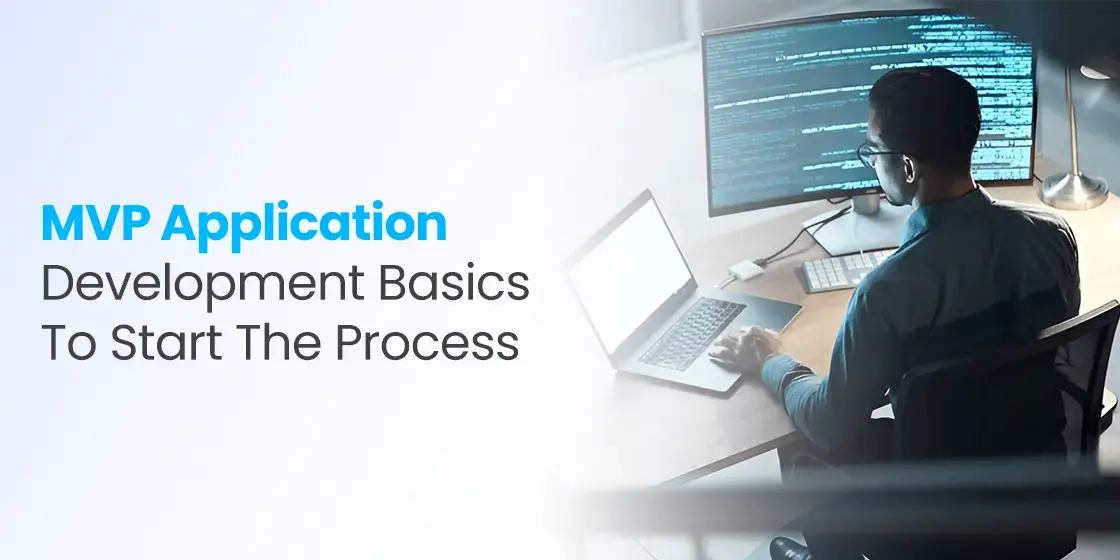 MVP Application
Development Basics
To Start The Process